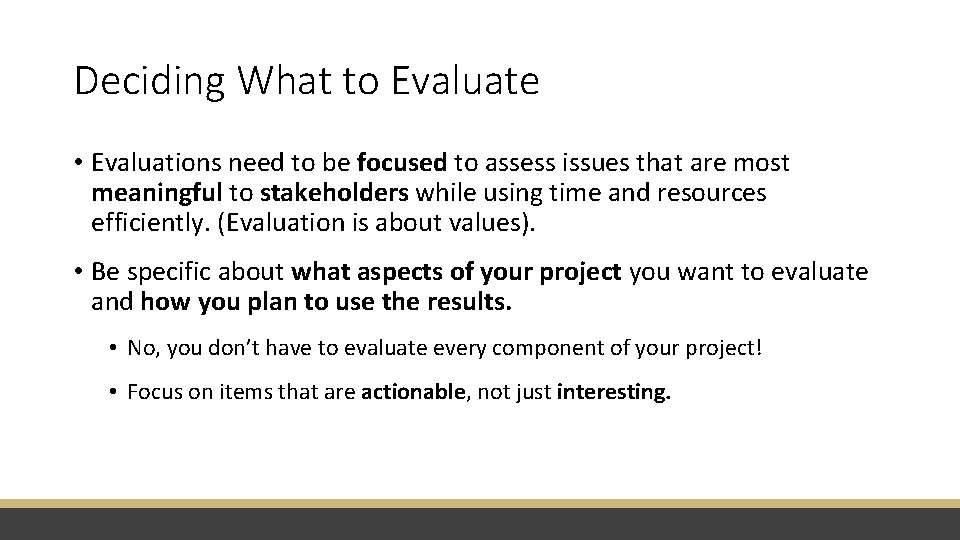 Deciding What to Evaluate

• Evaluations need to be focused to assess issues that are most meaningful to stakeholders while using time and resources efficiently. (Evaluation is about values).

• Be specific about what aspects of your project you want to evaluate and how you plan to use the results.

• No, you don't have to evaluate every component of your project!

• Focus on items that are actionable, not just interesting.